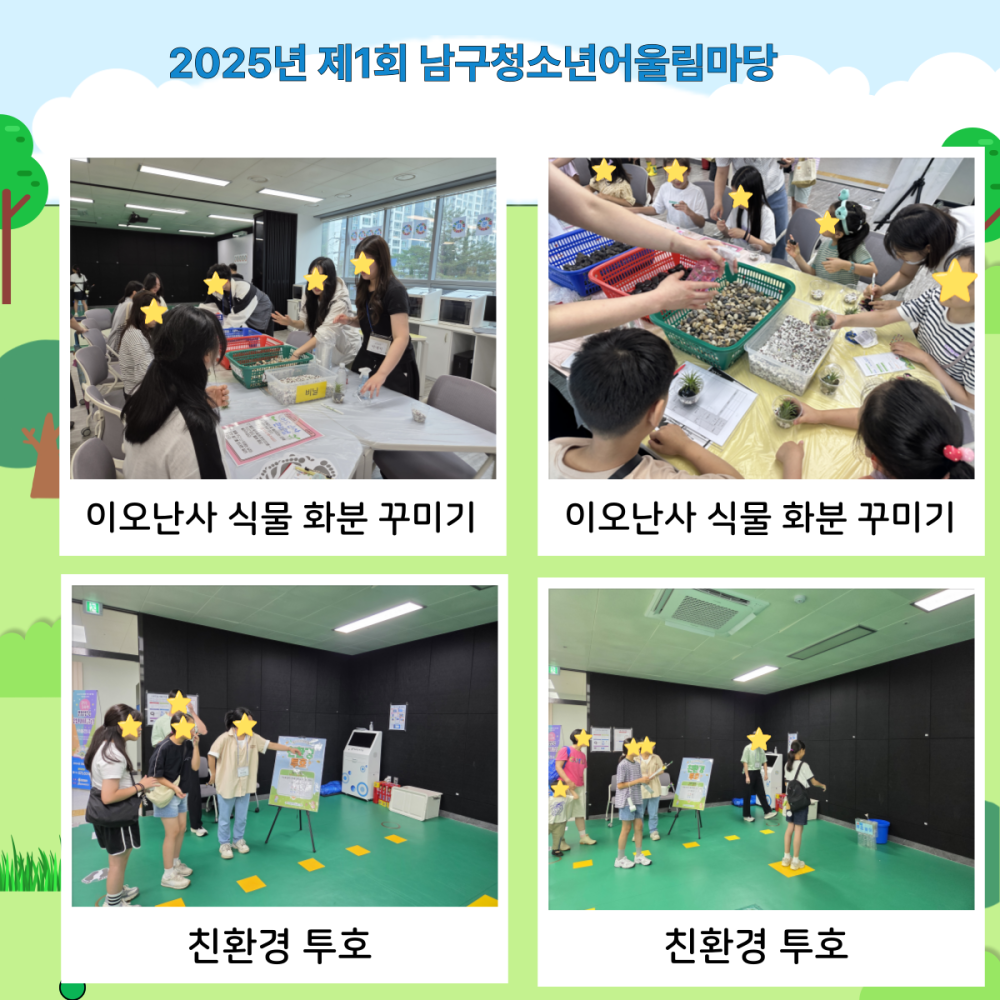 2025년 제1회 남구청소년어울림마당

이오난사 식물 화분 꾸미기

이오난사 식물 화분 꾸미기

친환경 투호

친환경 투호